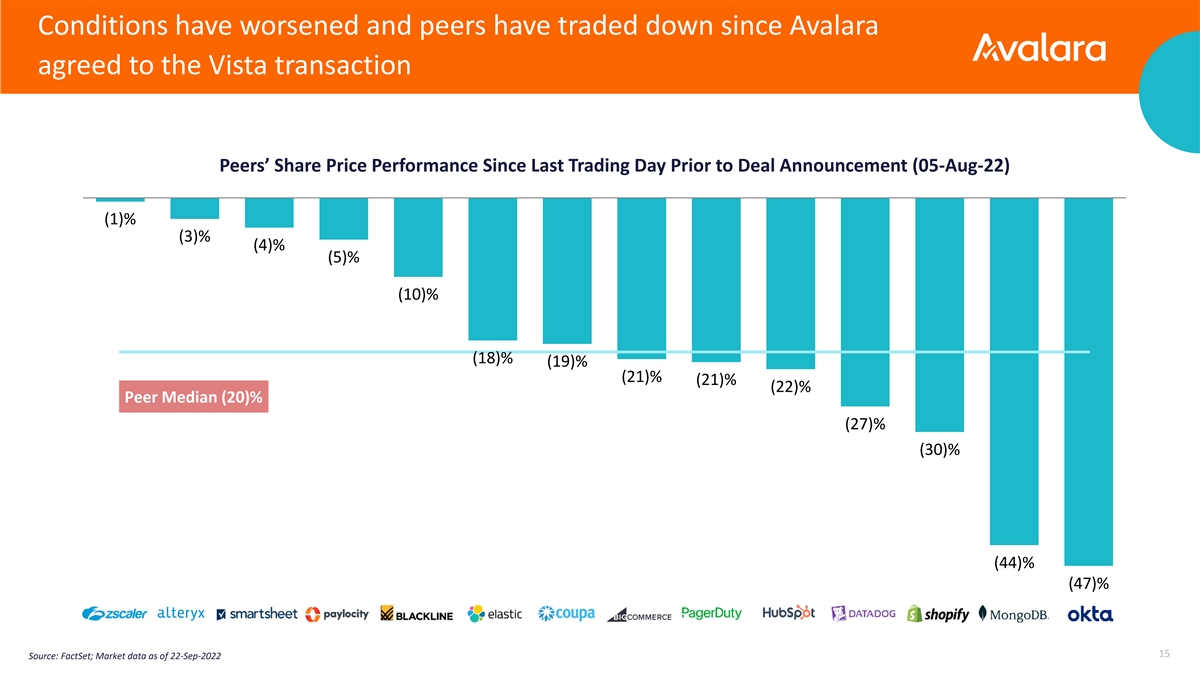 Conditions have worsened and peers have traded down since Avalara agreed to the Vista transaction

Avalara

Peers' Share Price Performance Since Last Trading Day Prior to Deal Announcement (05-Aug-22)

(1)%
(3)%
(4)%
(5)%
(10)%
(18)%
(19)%
(21)%
(21)%
(22)%
(27)%
(30)%
(44)%
(47)%

Peer Median (20)%

zscaler alteryx smartsheet paylocity BLACKLINE elastic coupa BIGCOMMERCE PagerDuty HubSpot DATADOG shopify MongoDB. okta

Source: FactSet; Market data as of 22-Sep-2022

15